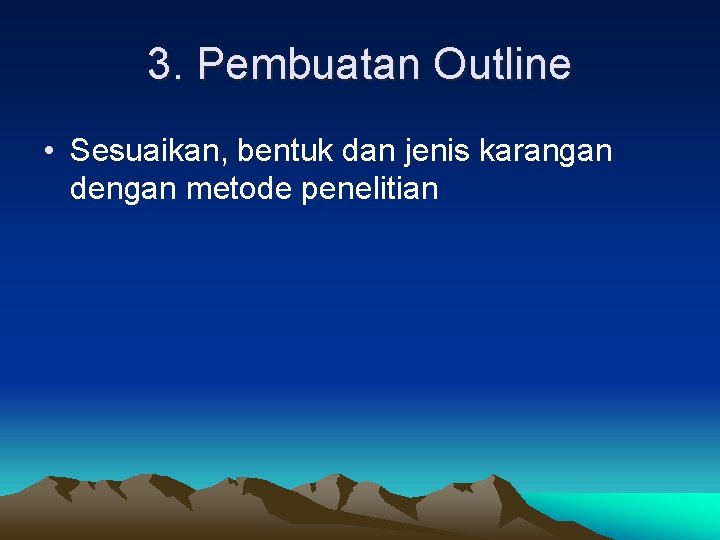 3. Pembuatan Outline

• Sesuaikan, bentuk dan jenis karangan dengan metode penelitian